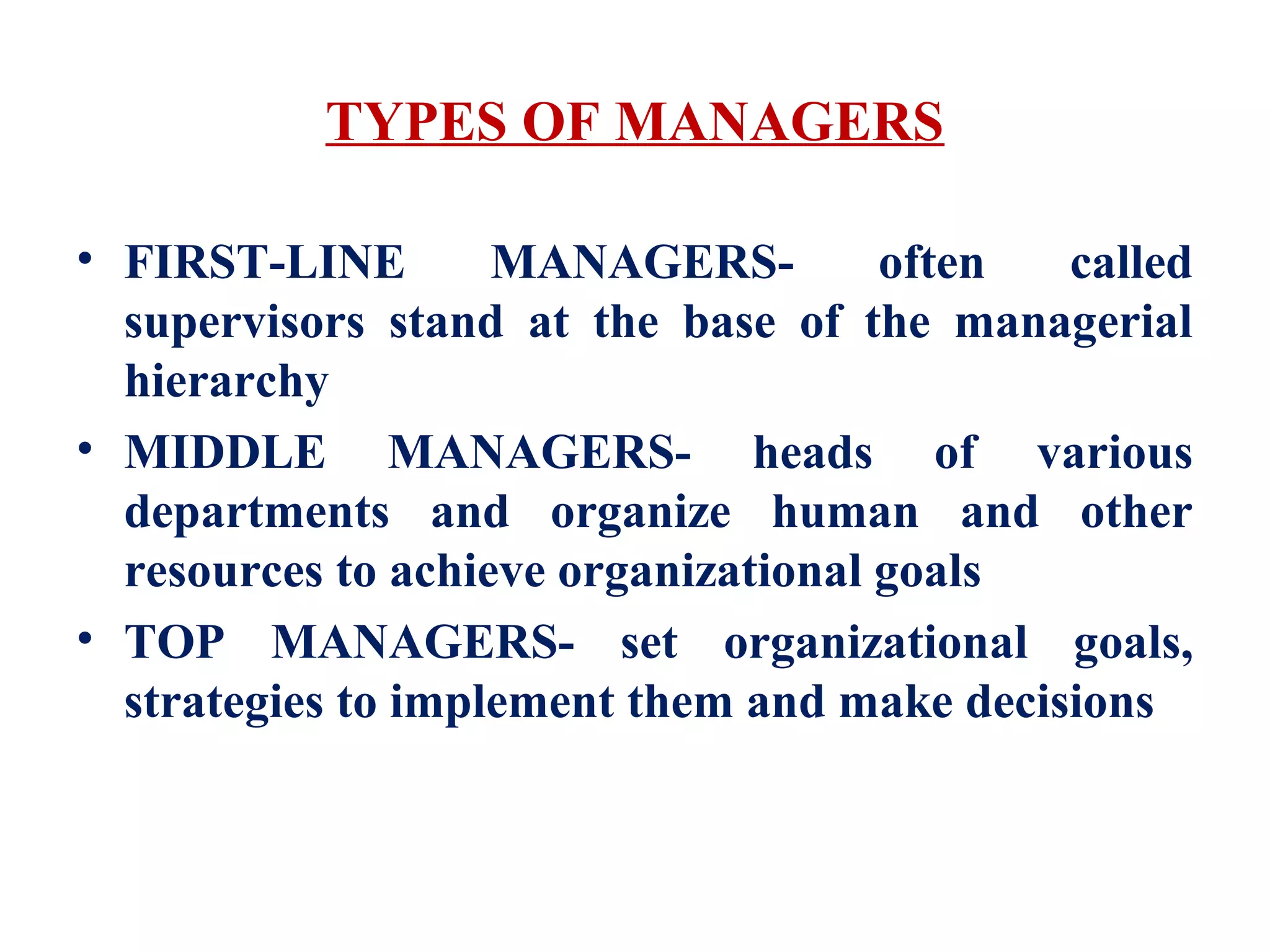 TYPES OF MANAGERS

• FIRST-LINE MANAGERS- often called supervisors stand at the base of the managerial hierarchy

• MIDDLE MANAGERS- heads of various departments and organize human and other resources to achieve organizational goals

• TOP MANAGERS- set organizational goals, strategies to implement them and make decisions